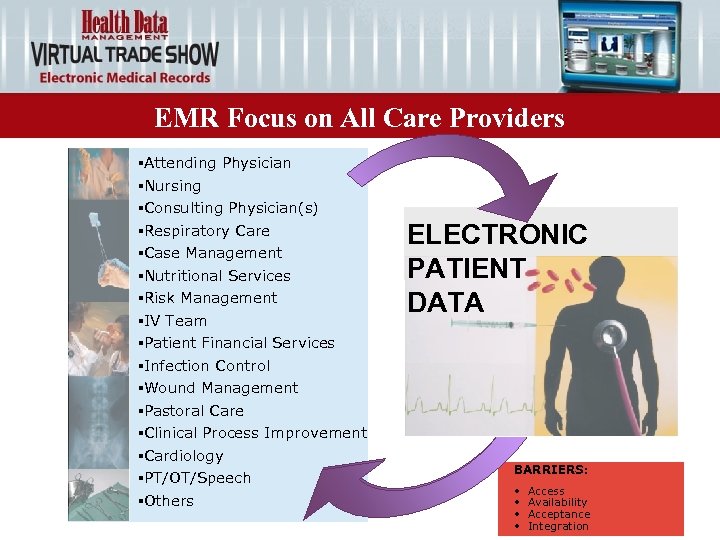 Health Data MANAGEMENT
VIRTUAL TRADE SHOW
Electronic Medical Records

EMR Focus on All Care Providers

▪Attending Physician
▪Nursing
▪Consulting Physician(s)
▪Respiratory Care
▪Case Management
▪Nutritional Services
▪Risk Management
▪IV Team
▪Patient Financial Services
▪Infection Control
▪Wound Management
▪Pastoral Care
▪Clinical Process Improvement
▪Cardiology
▪PT/OT/Speech
▪Others

ELECTRONIC PATIENT DATA

BARRIERS:
• Access
• Availability
• Acceptance
• Integration